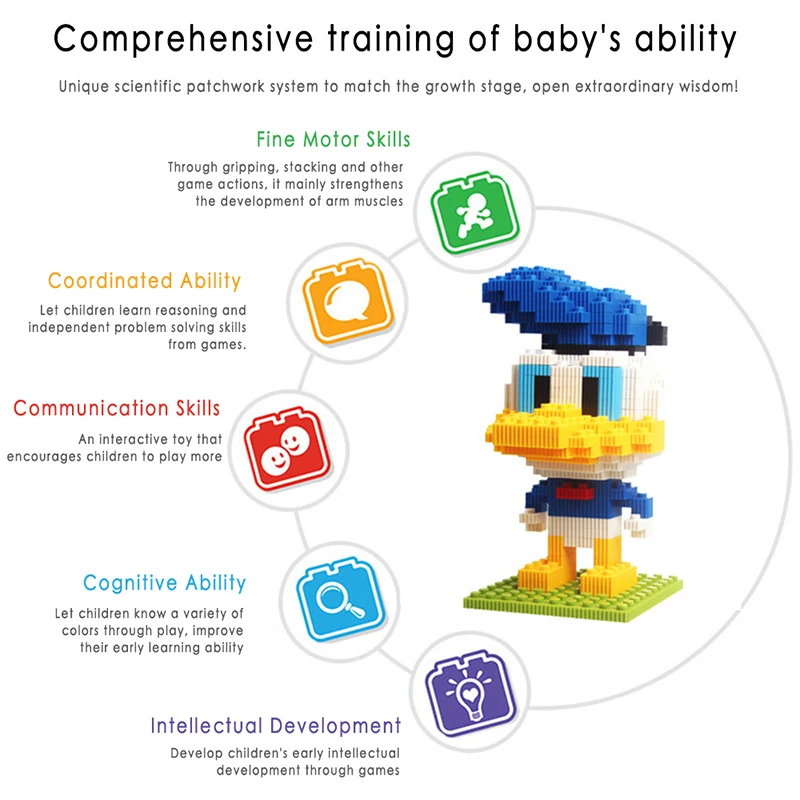 Comprehensive training of baby's ability

Unique scientific patchwork system to match the growth stage, open extraordinary wisdom!

Fine Motor Skills

Through gripping, stacking and other game actions, it mainly strengthens the development of arm muscles

Coordinated Ability

Let children learn reasoning and independent problem solving skills from games.

Communication Skills

An interactive toy that encourages children to play more

Cognitive Ability

Let children know a variety of colors through play, improve their early learning ability

Intellectual Development

Develop children's early intellectual development through games